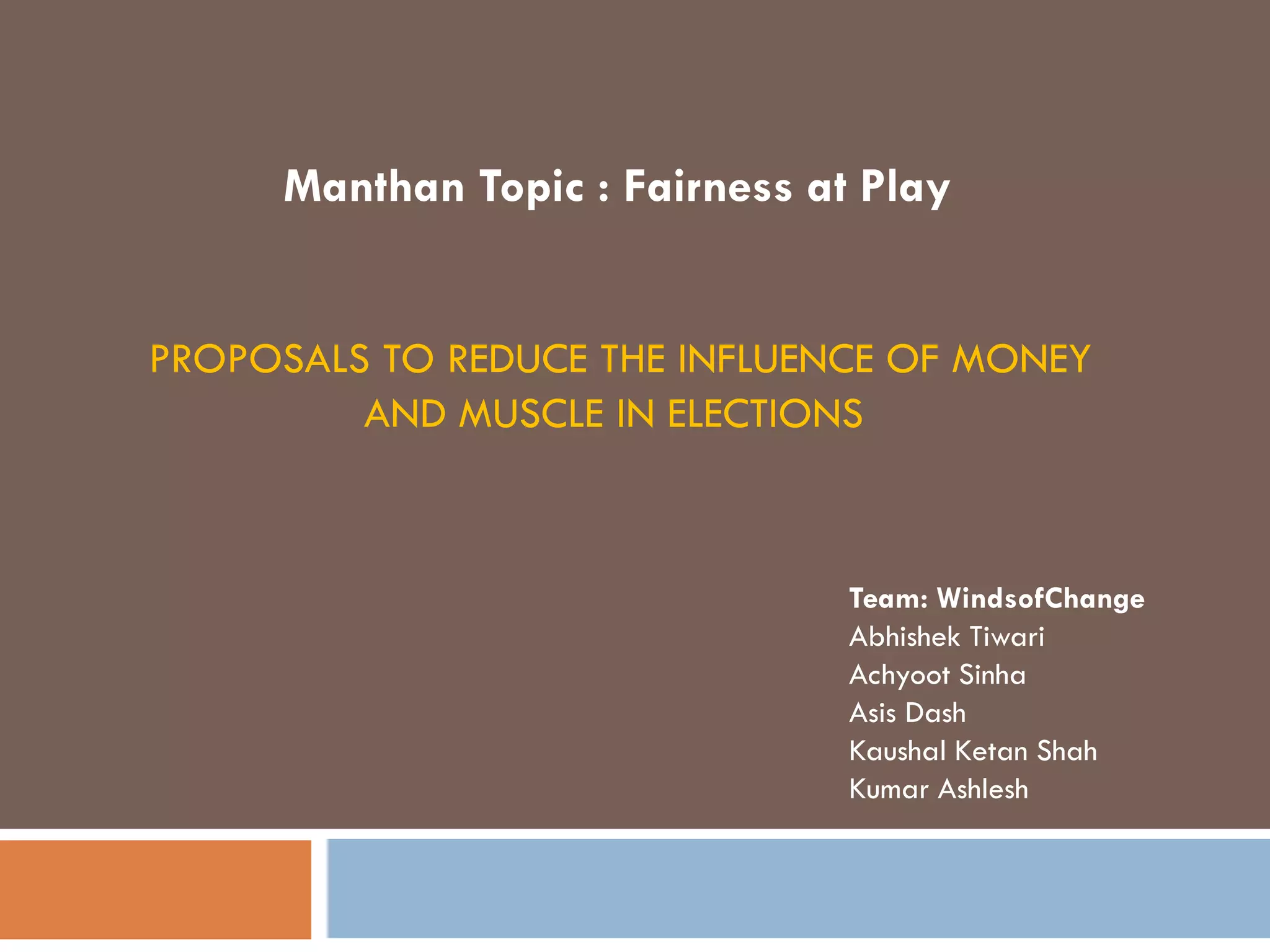 Manthan Topic : Fairness at Play

PROPOSALS TO REDUCE THE INFLUENCE OF MONEY AND MUSCLE IN ELECTIONS

Team: WindsofChange
Abhishek Tiwari
Achyoot Sinha
Asis Dash
Kaushal Ketan Shah
Kumar Ashlesh